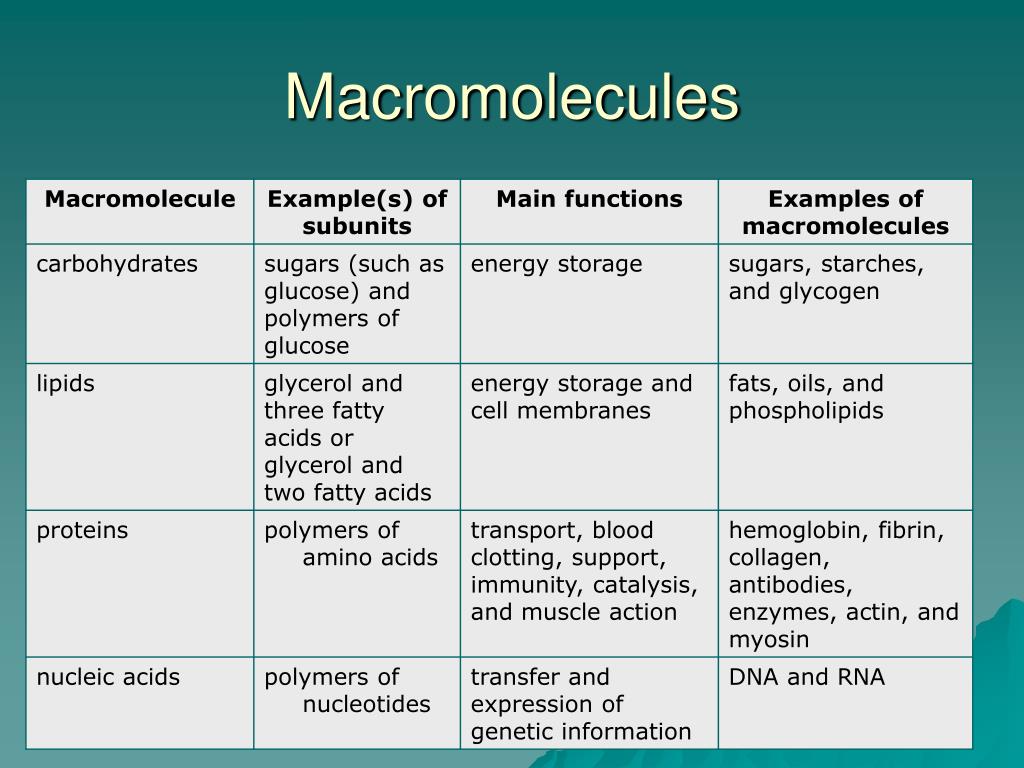 Macromolecules

| Macromolecule | Example(s) of subunits | Main functions | Examples of macromolecules |
|---|---|---|---|
| carbohydrates | sugars (such as glucose) and polymers of glucose | energy storage | sugars, starches, and glycogen |
| lipids | glycerol and three fatty acids or glycerol and two fatty acids | energy storage and cell membranes | fats, oils, and phospholipids |
| proteins | polymers of amino acids | transport, blood clotting, support, immunity, catalysis, and muscle action | hemoglobin, fibrin, collagen, antibodies, enzymes, actin, and myosin |
| nucleic acids | polymers of nucleotides | transfer and expression of genetic information | DNA and RNA |